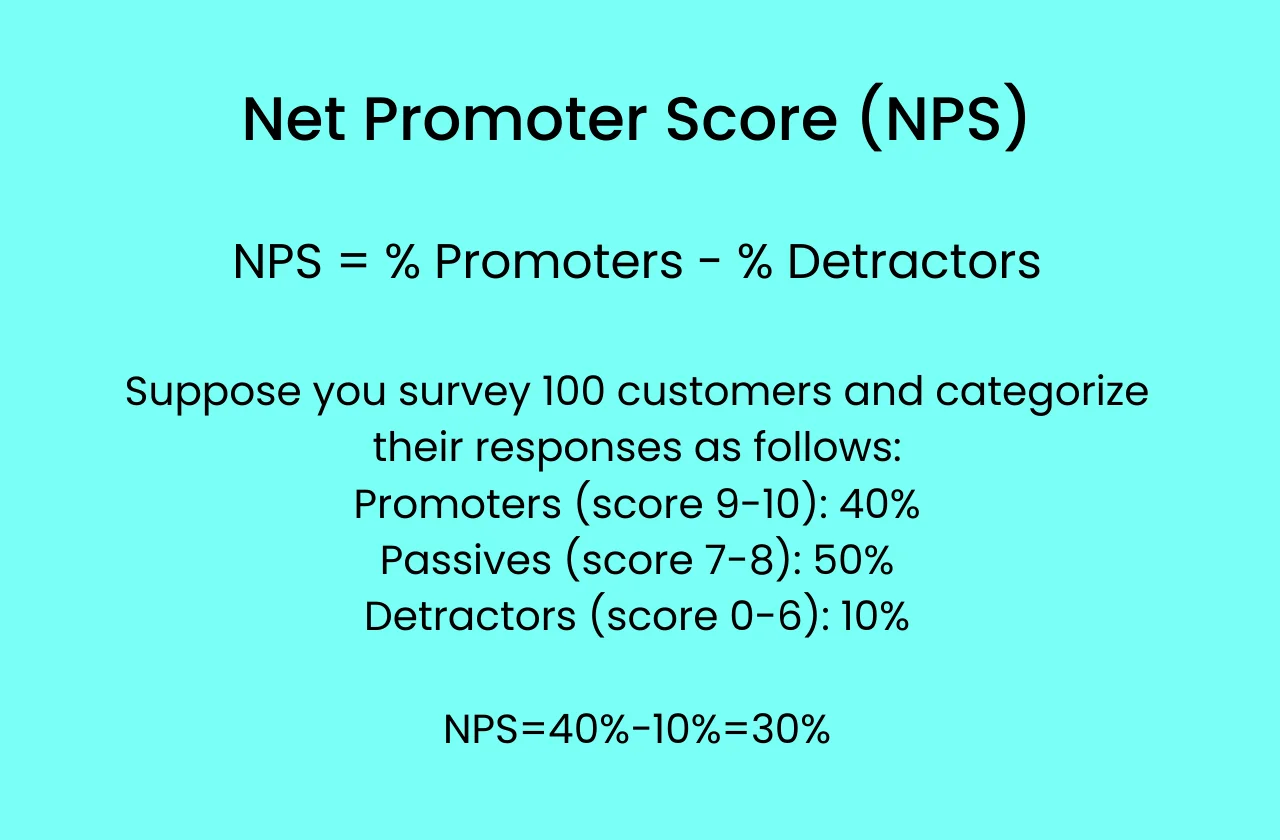 Net Promoter Score (NPS)

NPS = % Promoters - % Detractors

Suppose you survey 100 customers and categorize their responses as follows:
Promoters (score 9-10): 40%
Passives (score 7-8): 50%
Detractors (score 0-6): 10%

NPS=40%-10%=30%